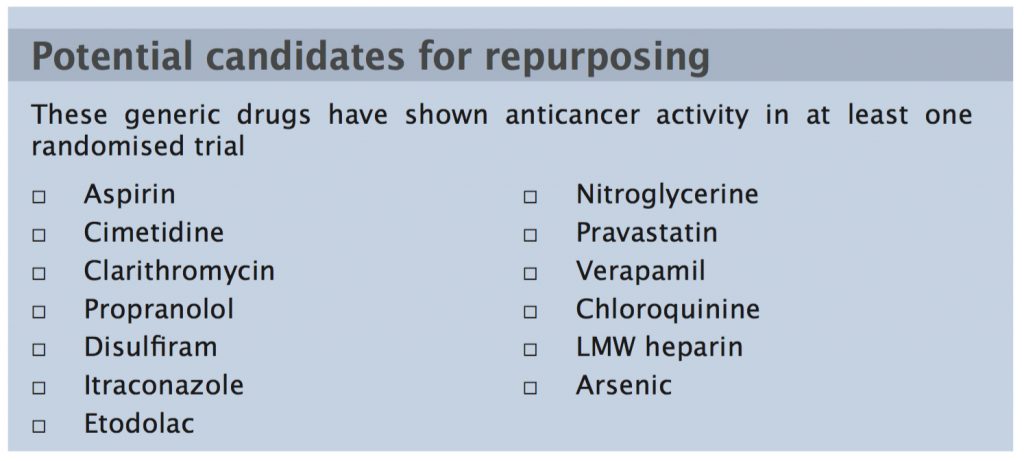 Potential candidates for repurposing

These generic drugs have shown anticancer activity in at least one randomised trial

□ Aspirin
□ Cimetidine
□ Clarithromycin
□ Propranolol
□ Disulfiram
□ Itraconazole
□ Etodolac

□ Nitroglycerine
□ Pravastatin
□ Verapamil
□ Chloroquinine
□ LMW heparin
□ Arsenic